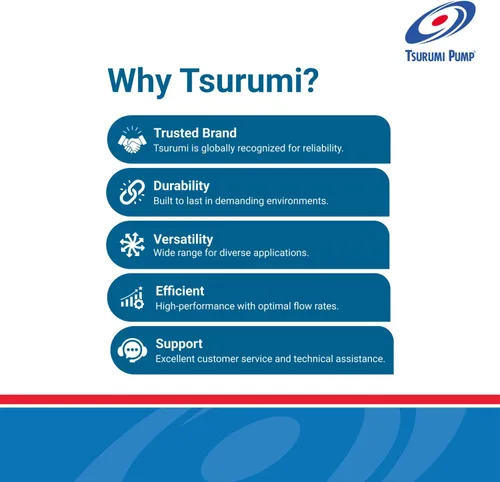 TSURUMI PUMP®

Why Tsurumi?

Trusted Brand
Tsurumi is globally recognized for reliability.

Durability
Built to last in demanding environments.

Versatility
Wide range for diverse applications.

Efficient
High-performance with optimal flow rates.

Support
Excellent customer service and technical assistance.